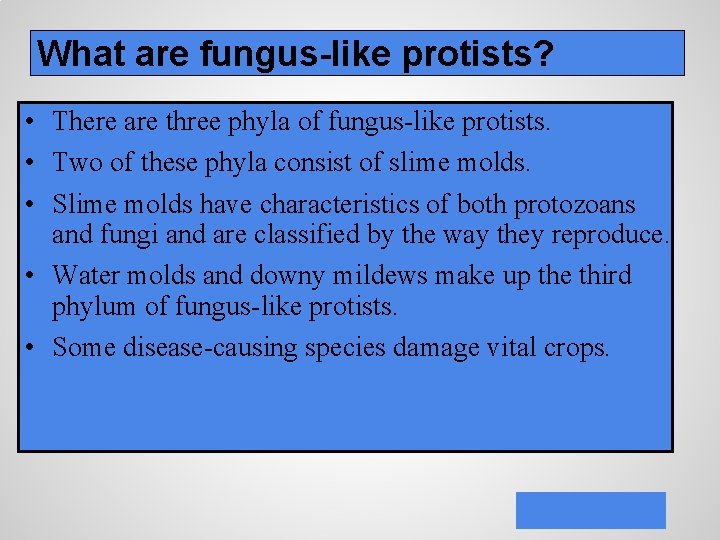 What are fungus-like protists?

• There are three phyla of fungus-like protists.
• Two of these phyla consist of slime molds.
• Slime molds have characteristics of both protozoans and fungi and are classified by the way they reproduce.
• Water molds and downy mildews make up the third phylum of fungus-like protists.
• Some disease-causing species damage vital crops.